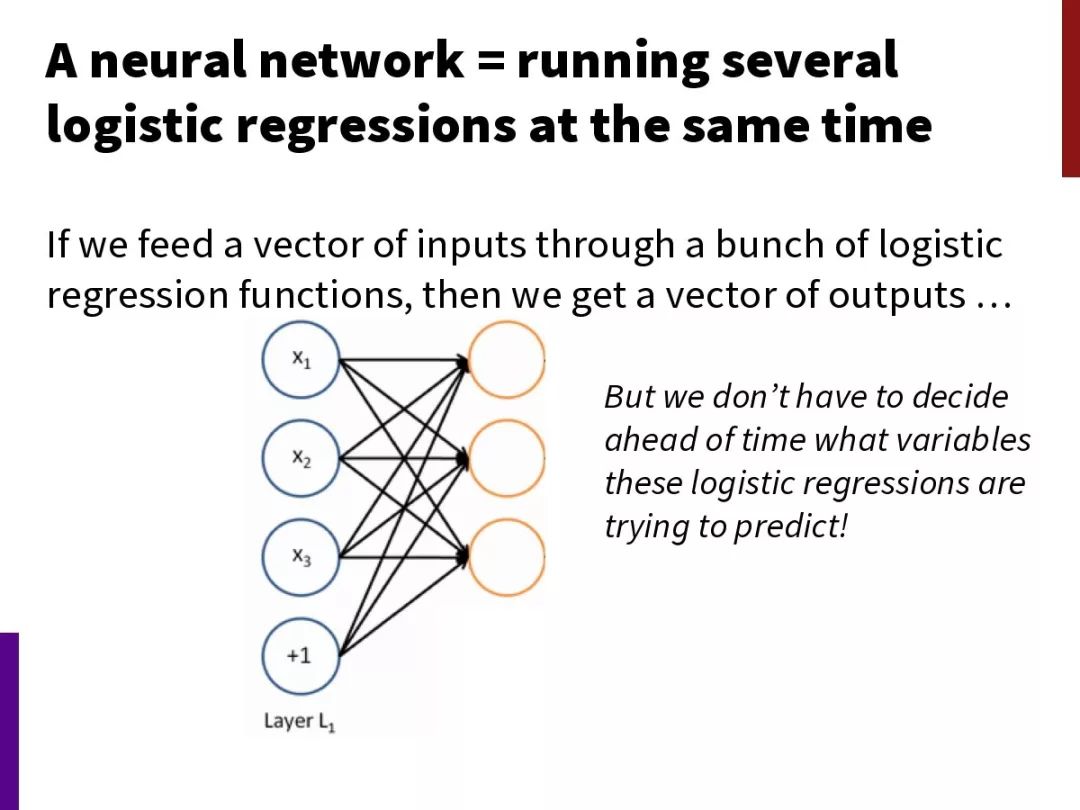 A neural network = running several logistic regressions at the same time

If we feed a vector of inputs through a bunch of logistic regression functions, then we get a vector of outputs …

$x_1$

$x_2$

$x_3$

+1

Layer $L_1$

But we don't have to decide ahead of time what variables these logistic regressions are trying to predict!